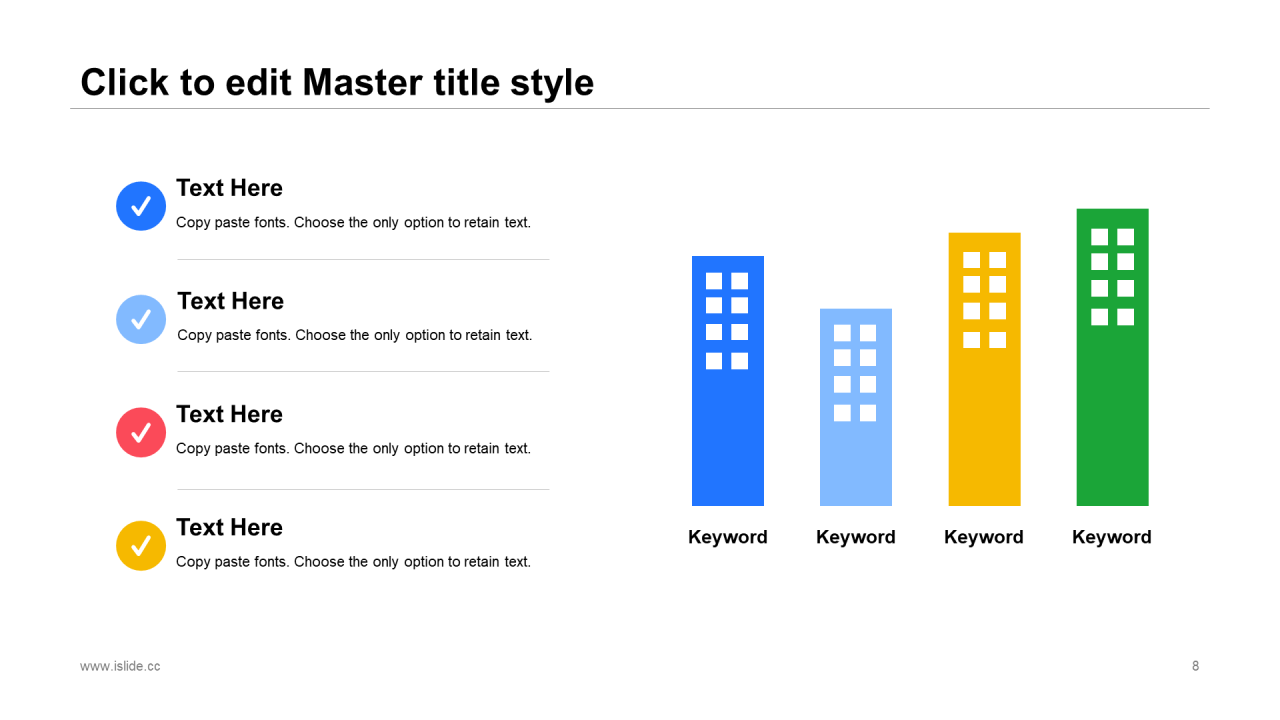 Click to edit Master title style

Text Here
Copy paste fonts. Choose the only option to retain text.

Text Here
Copy paste fonts. Choose the only option to retain text.

Text Here
Copy paste fonts. Choose the only option to retain text.

Text Here
Copy paste fonts. Choose the only option to retain text.

Keyword
Keyword
Keyword
Keyword

www.islide.cc
8